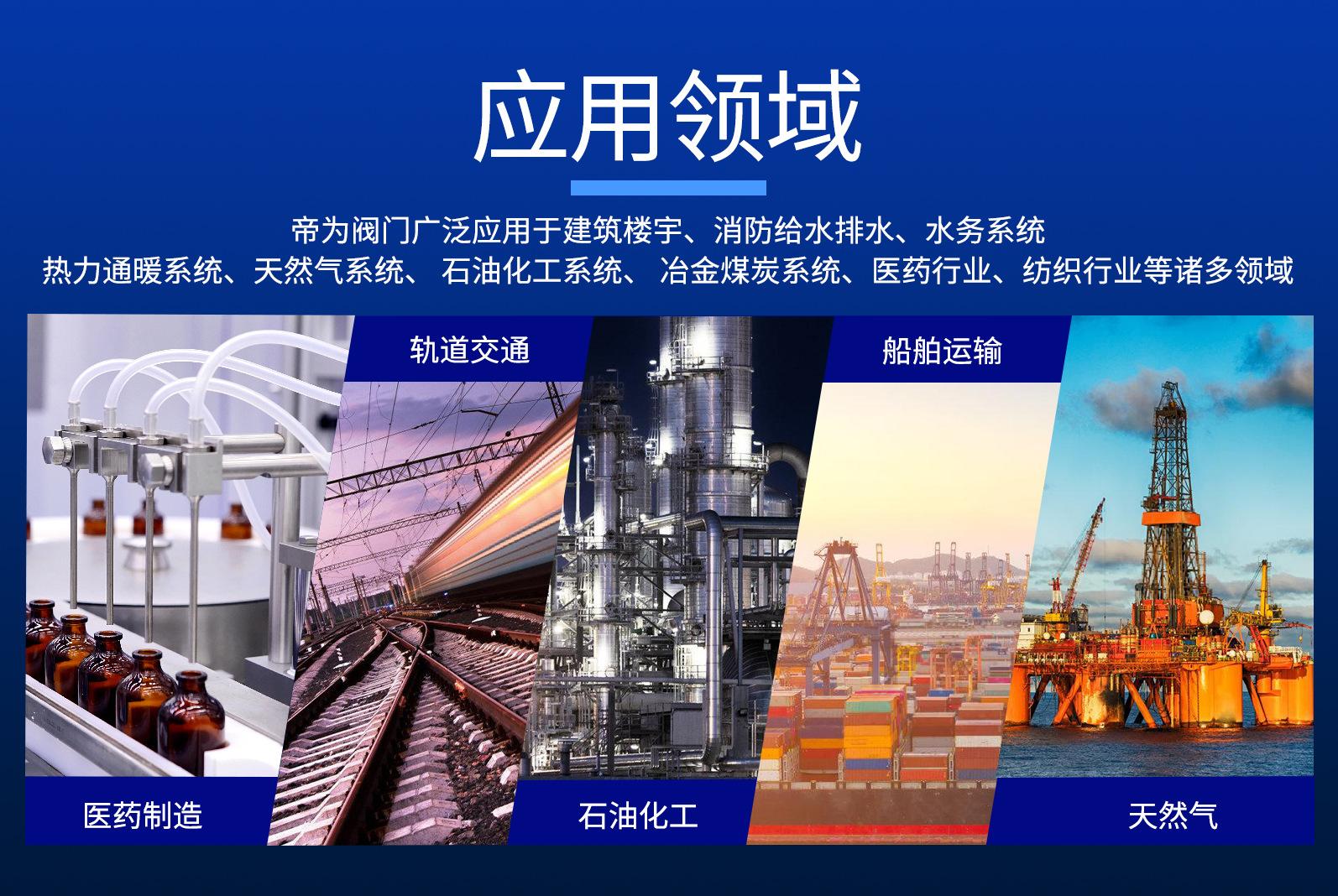 应用领域

帝为阀门广泛应用于建筑楼宇、消防给水排水、水务系统
热力通暖系统、天然气系统、 石油化工系统、 冶金煤炭系统、医药行业、纺织行业等诸多领域

轨道交通

船舶运输

医药制造

石油化工

天然气